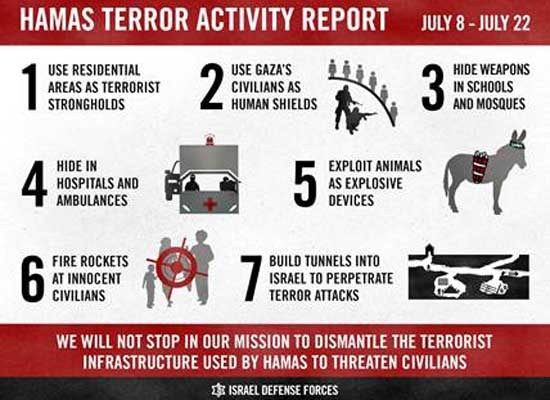 HAMAS TERROR ACTIVITY REPORT JULY 8 - JULY 22

1 USE RESIDENTIAL AREAS AS TERRORIST STRONGHOLDS

2 USE GAZA'S CIVILIANS AS HUMAN SHIELDS

3 HIDE WEAPONS IN SCHOOLS AND MOSQUES

4 HIDE IN HOSPITALS AND AMBULANCES

5 EXPLOIT ANIMALS AS EXPLOSIVE DEVICES

6 FIRE ROCKETS AT INNOCENT CIVILIANS

7 BUILD TUNNELS INTO ISRAEL TO PERPETRATE TERROR ATTACKS

WE WILL NOT STOP IN OUR MISSION TO DISMANTLE THE TERRORIST INFRASTRUCTURE USED BY HAMAS TO THREATEN CIVILIANS

ISRAEL DEFENSE FORCES